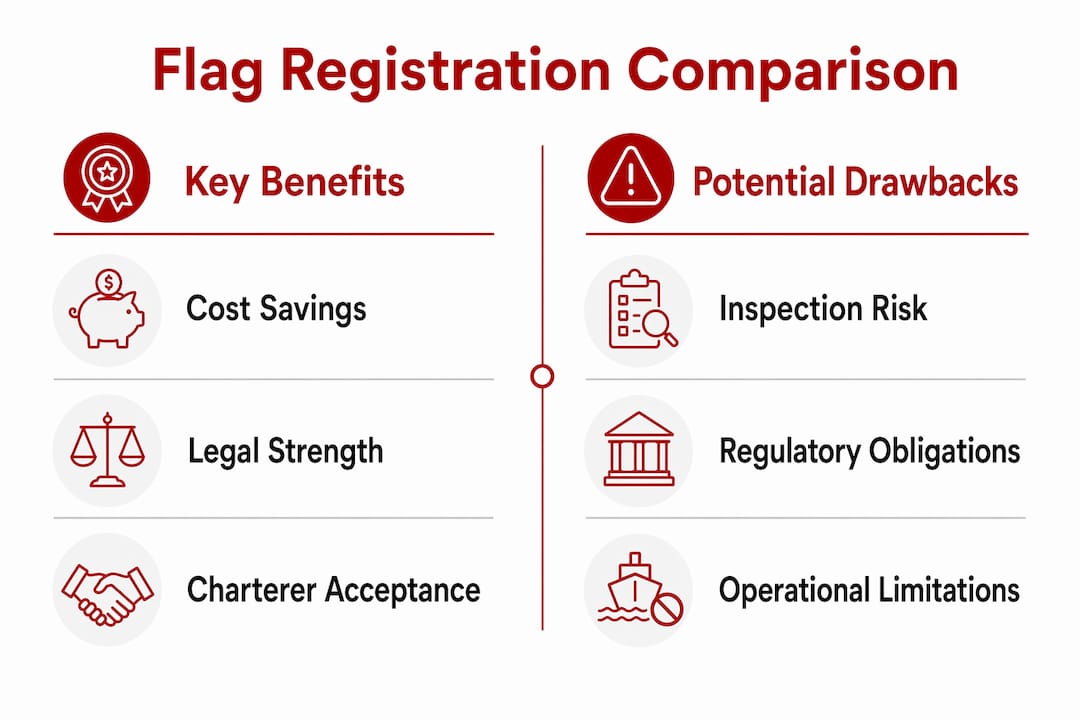 Flag Registration Comparison

Key Benefits

Cost Savings

Legal Strength

Charterer Acceptance

Potential Drawbacks

Inspection Risk

Regulatory Obligations

Operational Limitations